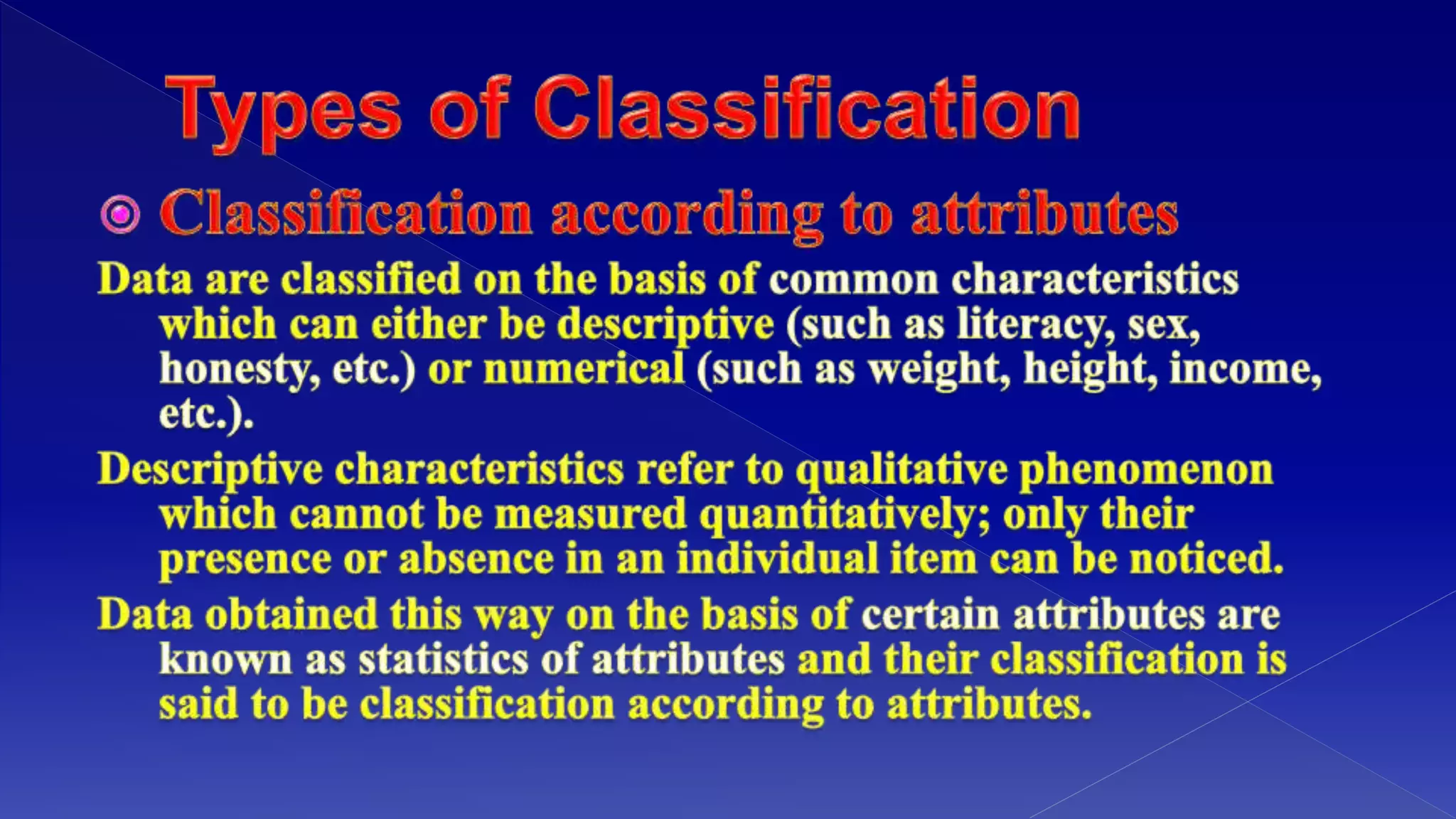 Types of Classification

Classification according to attributes

Data are classified on the basis of common characteristics which can either be descriptive (such as literacy, sex, honesty, etc.) or numerical (such as weight, height, income, etc.).

Descriptive characteristics refer to qualitative phenomenon which cannot be measured quantitatively; only their presence or absence in an individual item can be noticed.

Data obtained this way on the basis of certain attributes are known as statistics of attributes and their classification is said to be classification according to attributes.